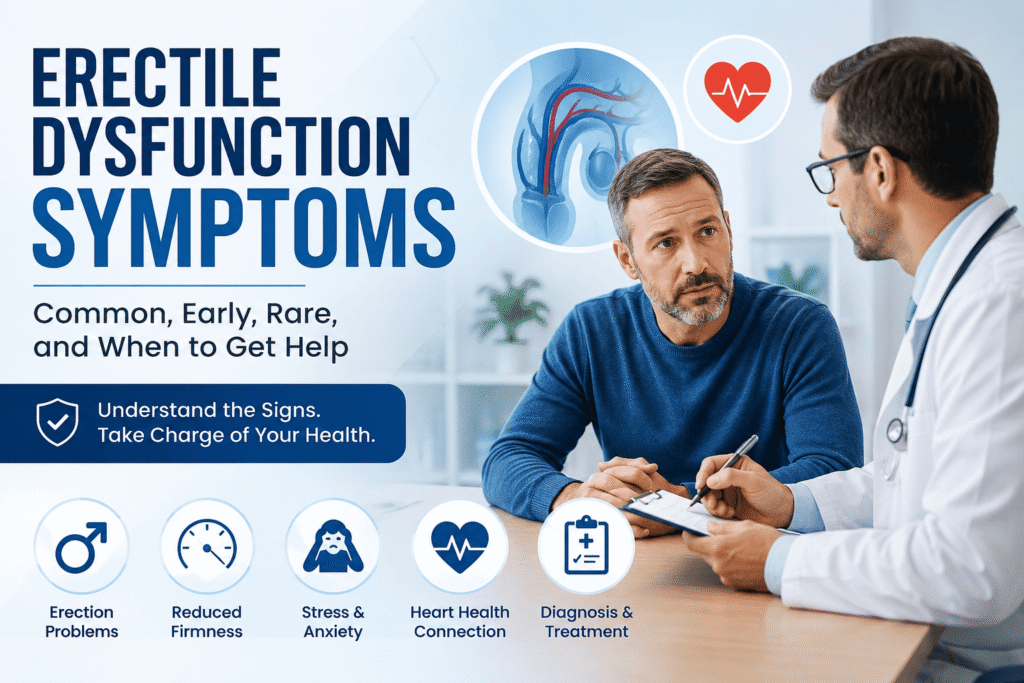 ERECTILE DYSFUNCTION SYMPTOMS

Common, Early, Rare, and When to Get Help

Understand the Signs. Take Charge of Your Health.

Erection Problems

Reduced Firmness

Stress & Anxiety

Heart Health Connection

Diagnosis & Treatment